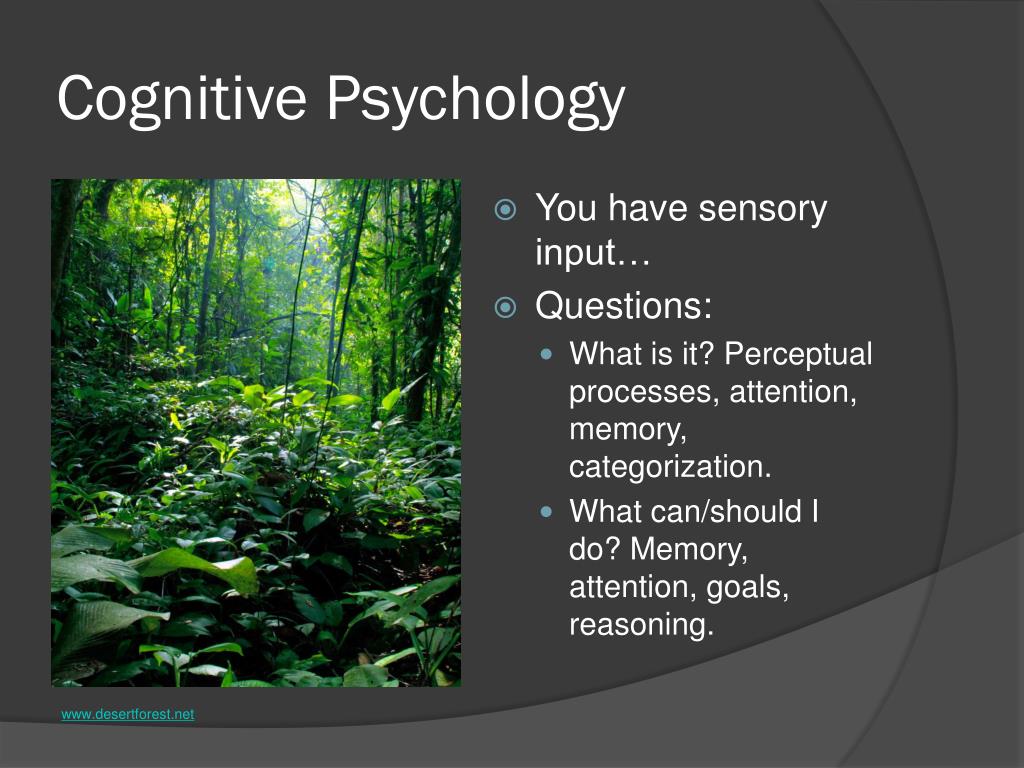 Cognitive Psychology

You have sensory input…

Questions:

What is it? Perceptual processes, attention, memory, categorization.

What can/should I do? Memory, attention, goals, reasoning.

www.desertforest.net